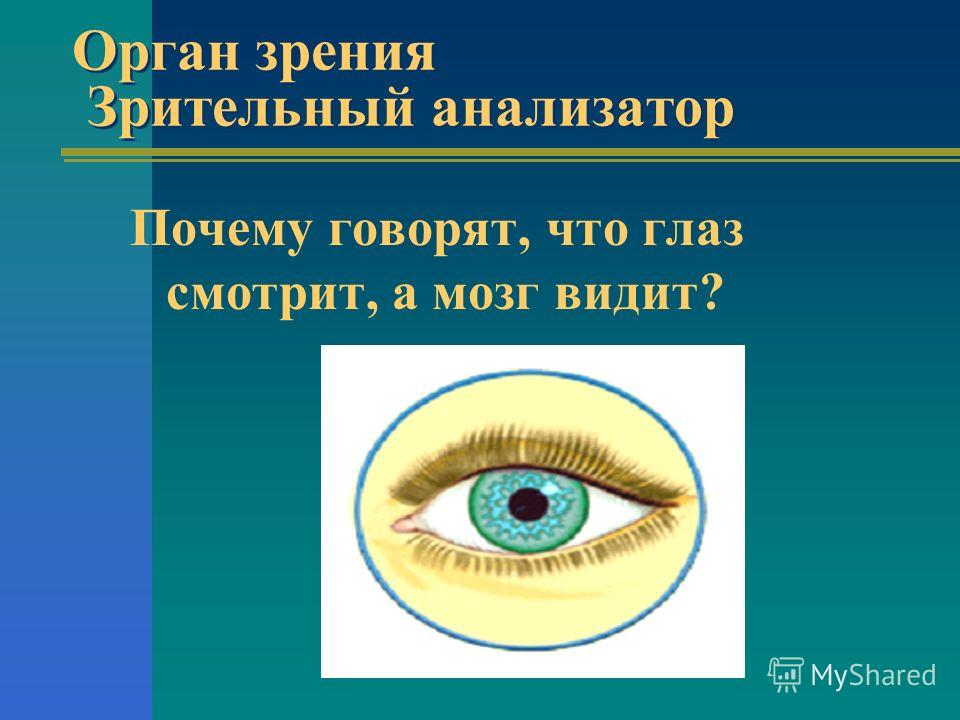 Орган зрения
Зрительный анализатор

Почему говорят, что глаз смотрит, а мозг видит?

MyShared